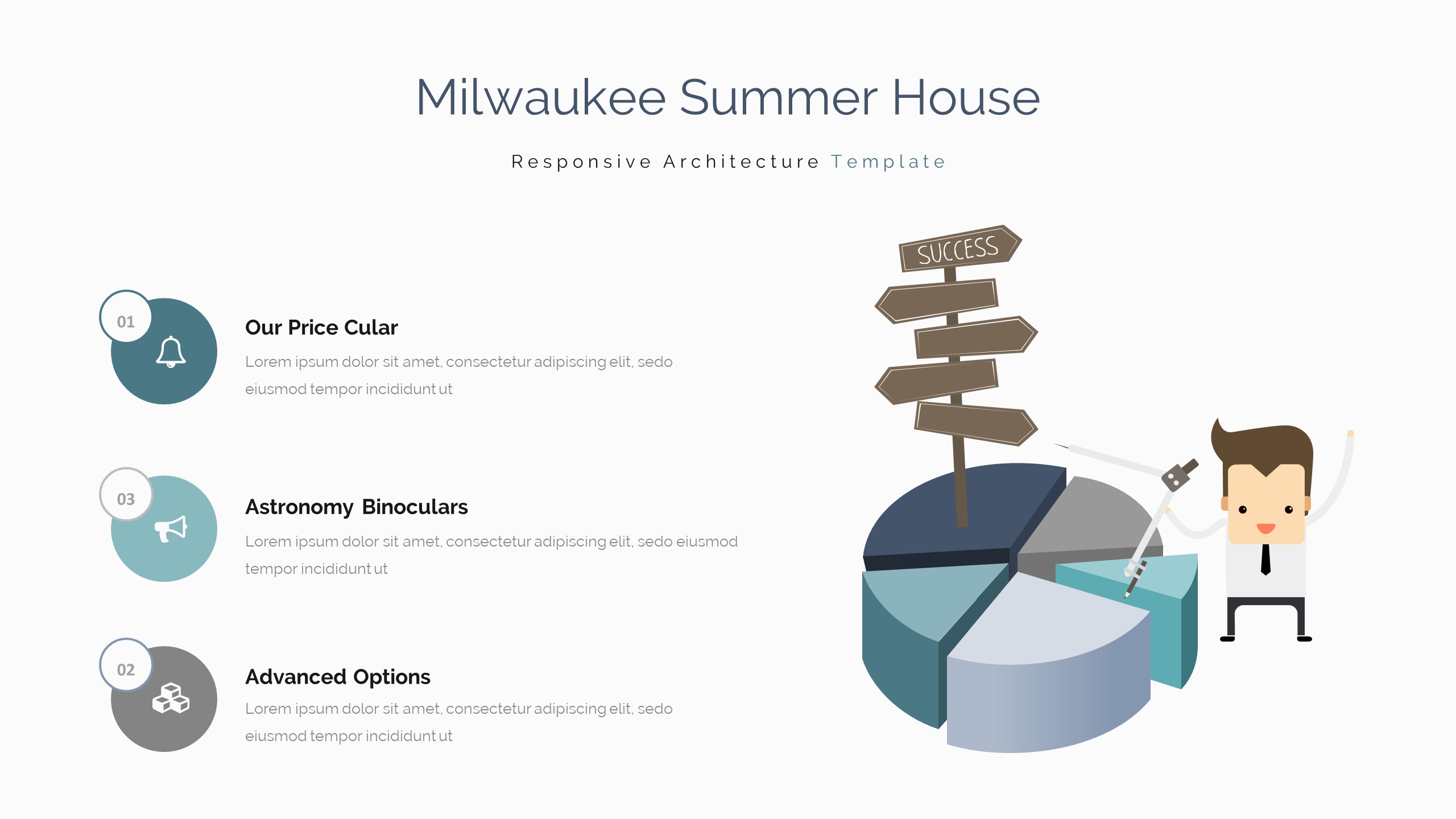 Milwaukee Summer House

Responsive Architecture Template

01

Our Price Cular

Lorem ipsum dolor sit amet, consectetur adipiscing elit, sedo eiusmod tempor incididunt ut

03

Astronomy Binoculars

Lorem ipsum dolor sit amet, consectetur adipiscing elit, sedo eiusmod tempor incididunt ut

02

Advanced Options

Lorem ipsum dolor sit amet, consectetur adipiscing elit, sedo eiusmod tempor incididunt ut

SUCCESS